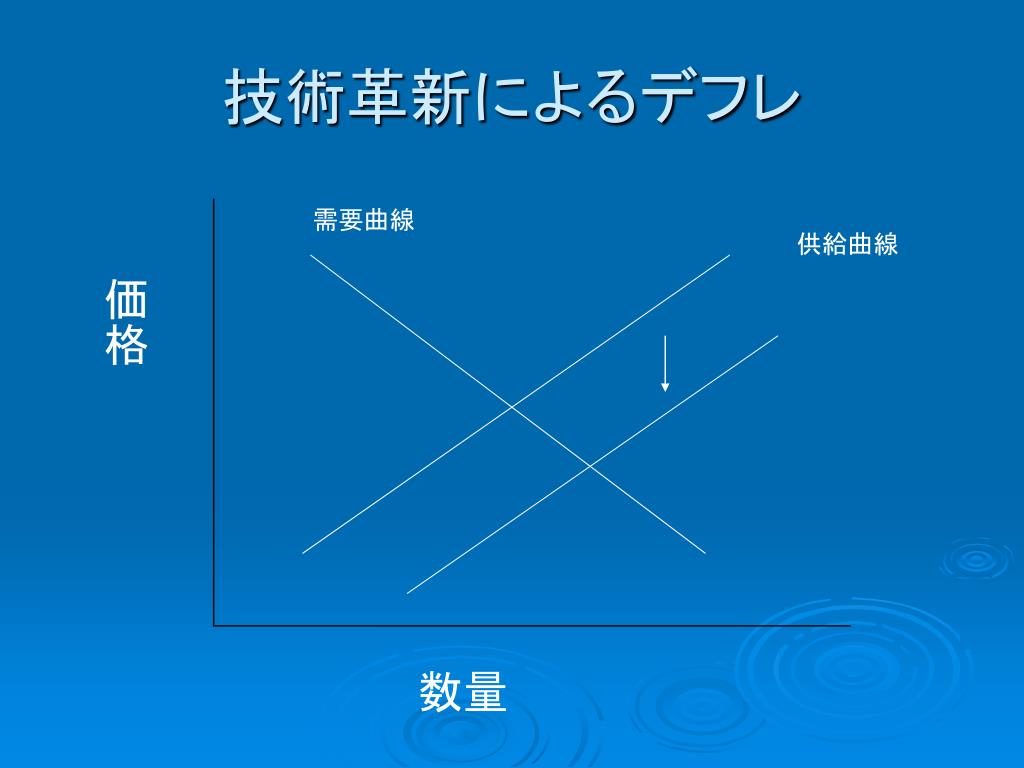 技術革新によるデフレ

需要曲線

供給曲線

価格

数量